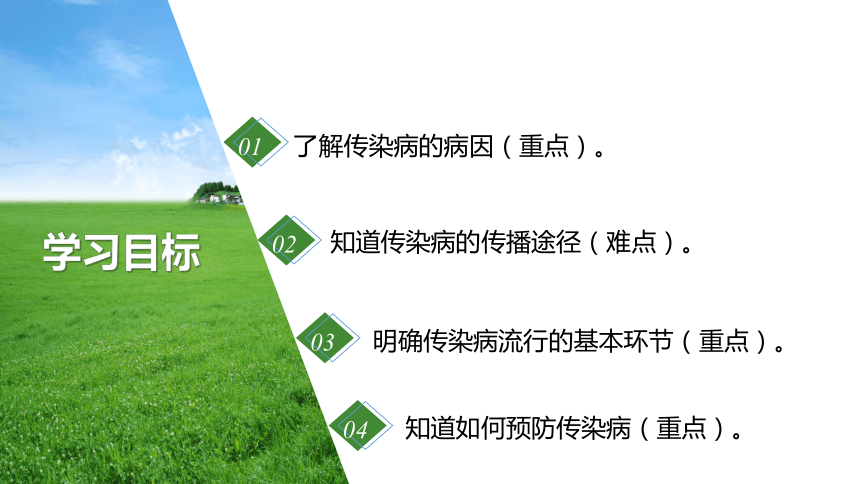 学习目标

01 了解传染病的病因（重点）。

02 知道传染病的传播途径（难点）。

03 明确传染病流行的基本环节（重点）。

04 知道如何预防传染病（重点）。